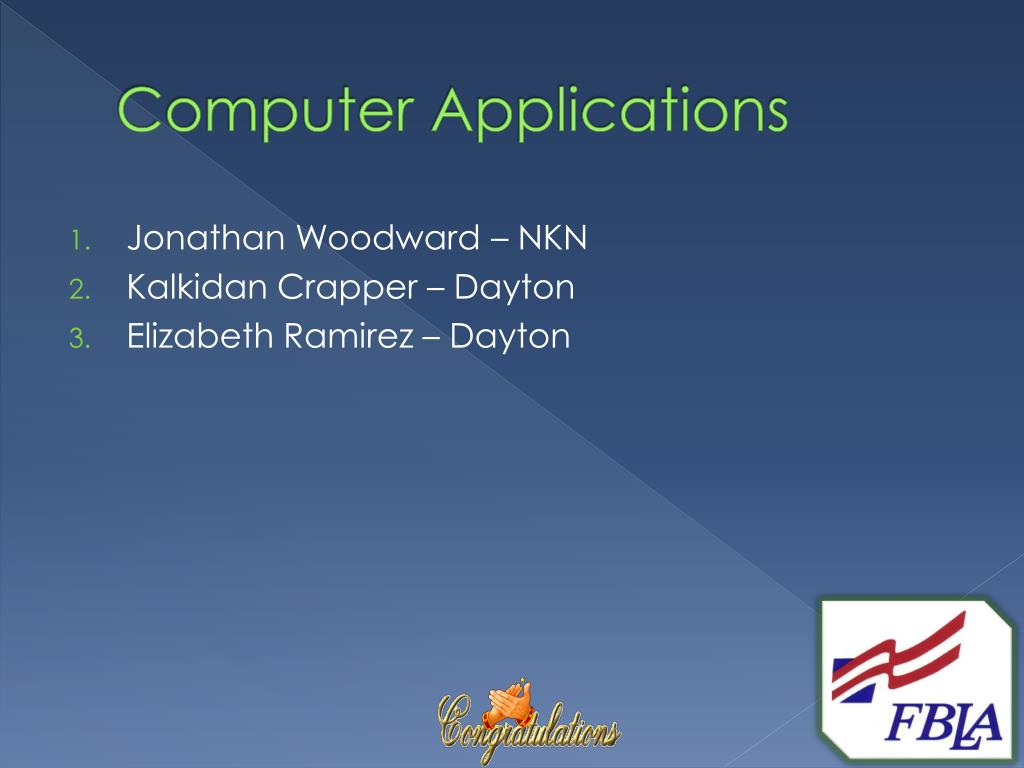 Computer Applications

1. Jonathan Woodward – NKN
2. Kalkidan Crapper – Dayton
3. Elizabeth Ramirez – Dayton

Congratulations

FBLA